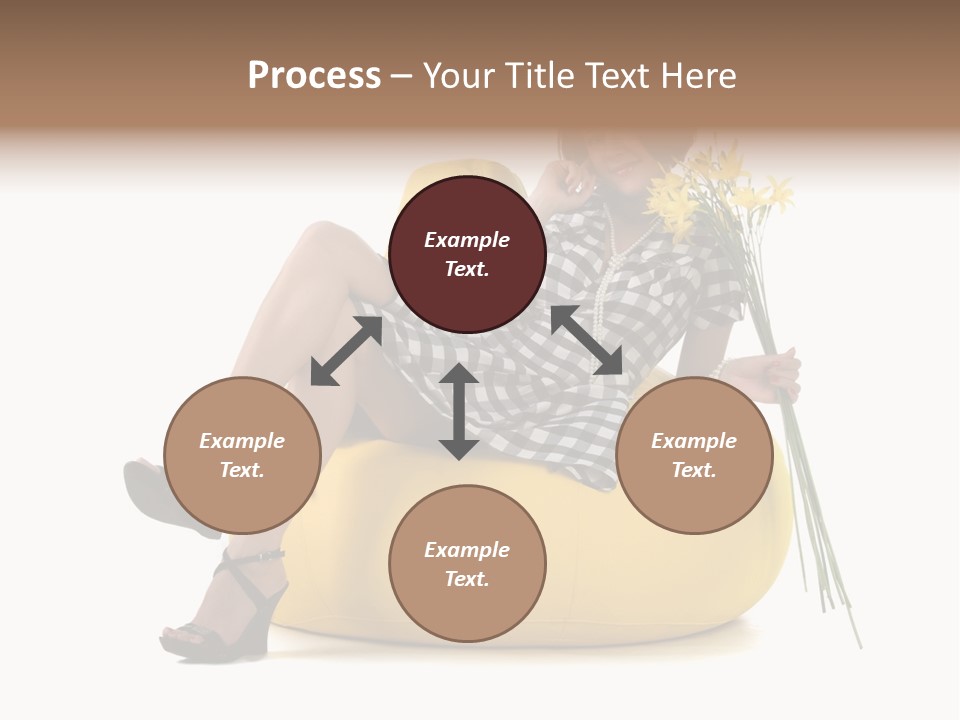 Process – Your Title Text Here

Example Text.

Example Text.

Example Text.

Example Text.